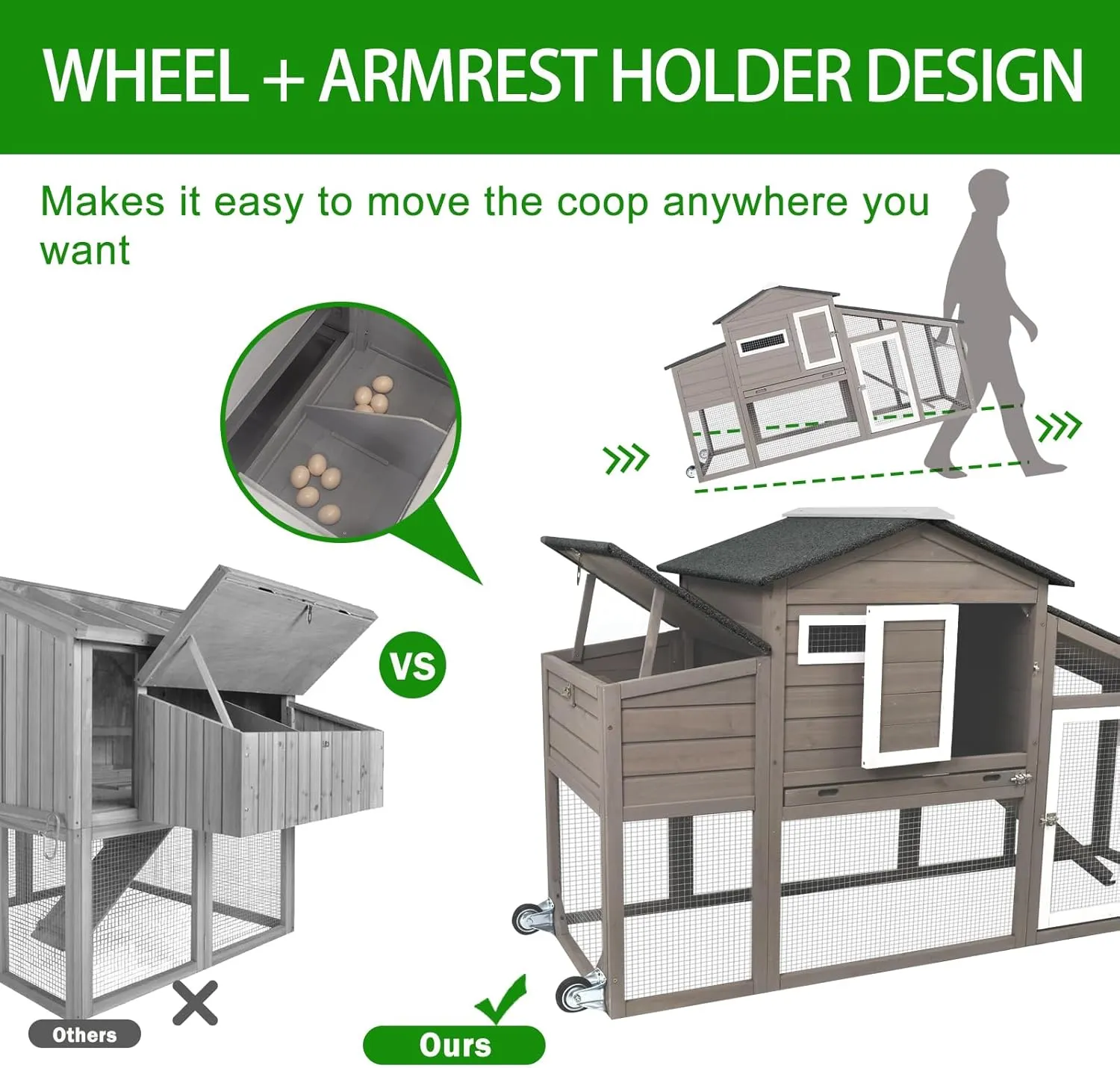 WHEEL + ARMREST HOLDER DESIGN

Makes it easy to move the coop anywhere you want

VS

Others

Ours